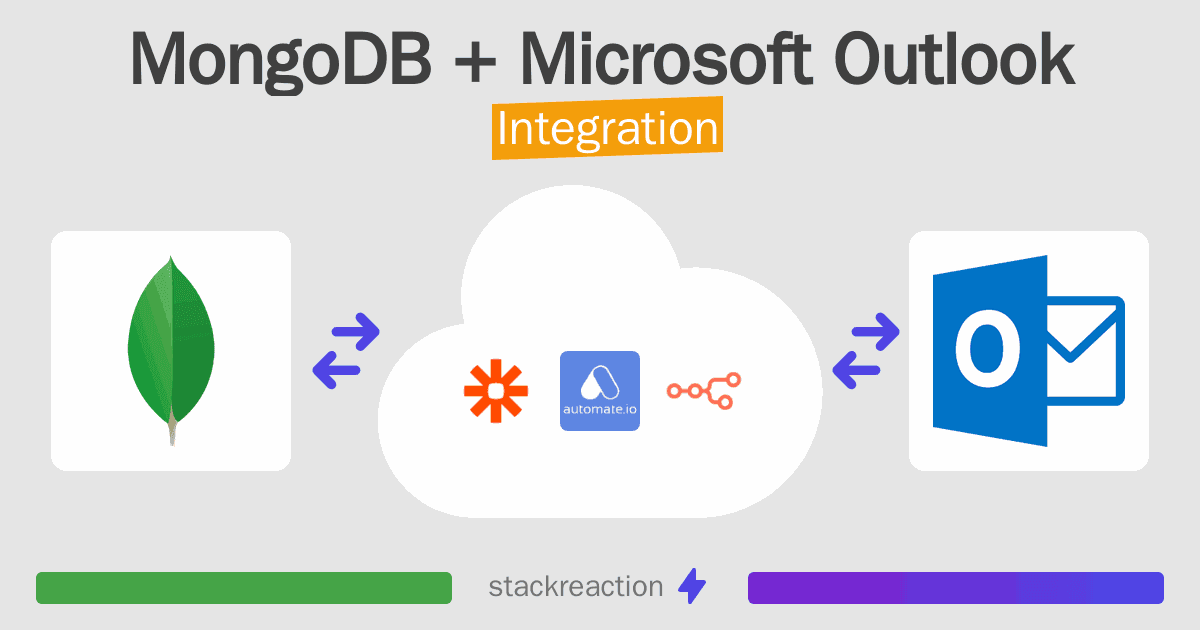 MongoDB + Microsoft Outlook
Integration

automate.io

stackreaction